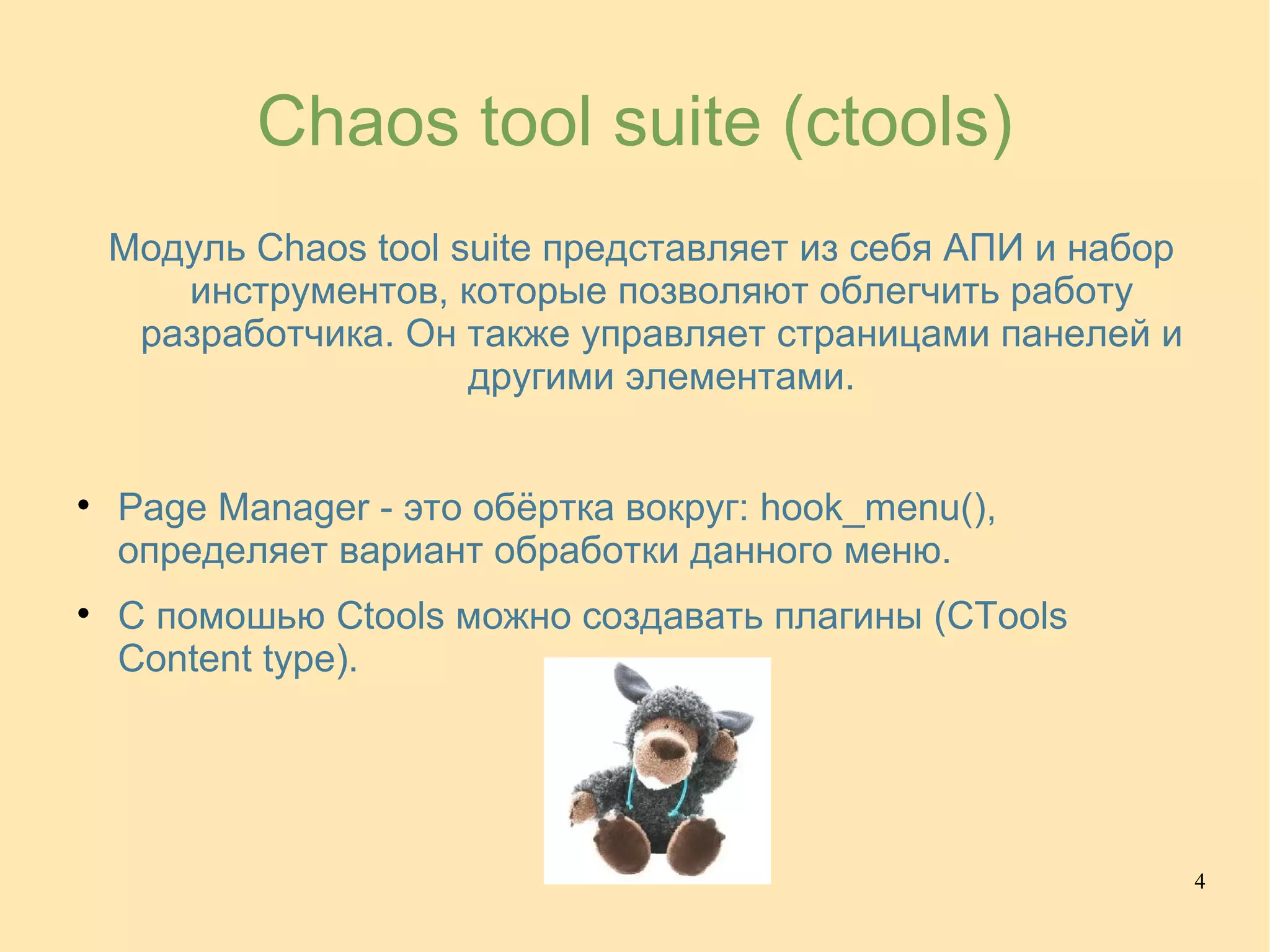 Chaos tool suite (ctools)

Модуль Chaos tool suite представляет из себя АПИ и набор инструментов, которые позволяют облегчить работу разработчика. Он также управляет страницами панелей и другими элементами.

• Page Manager - это обёртка вокруг: hook_menu(), определяет вариант обработки данного меню.
• С помошью Ctools можно создавать плагины (CTools Content type).

4